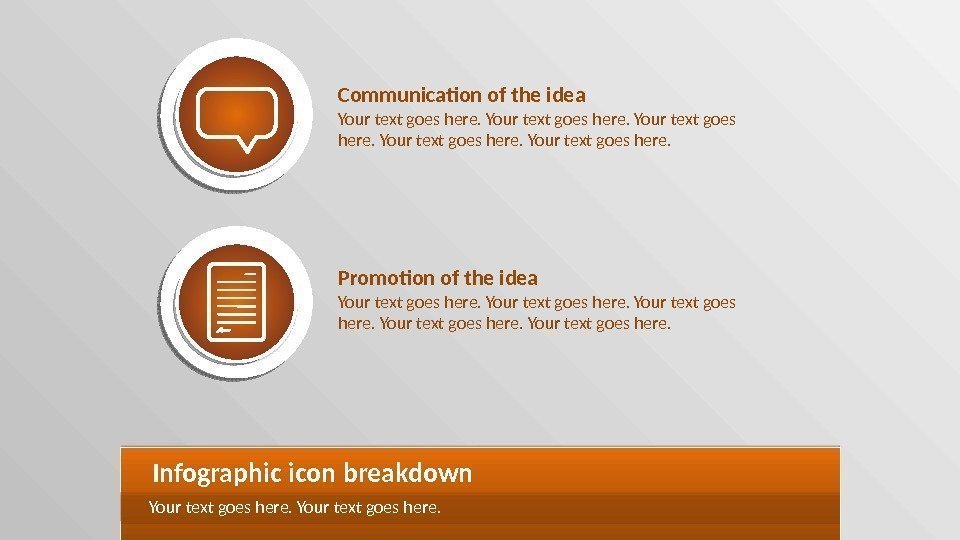 Communication of the idea
Your text goes here. Your text goes here. Your text goes here. Your text goes here. Your text goes here.

Promotion of the idea
Your text goes here. Your text goes here. Your text goes here. Your text goes here. Your text goes here.

Infographic icon breakdown
Your text goes here. Your text goes here.